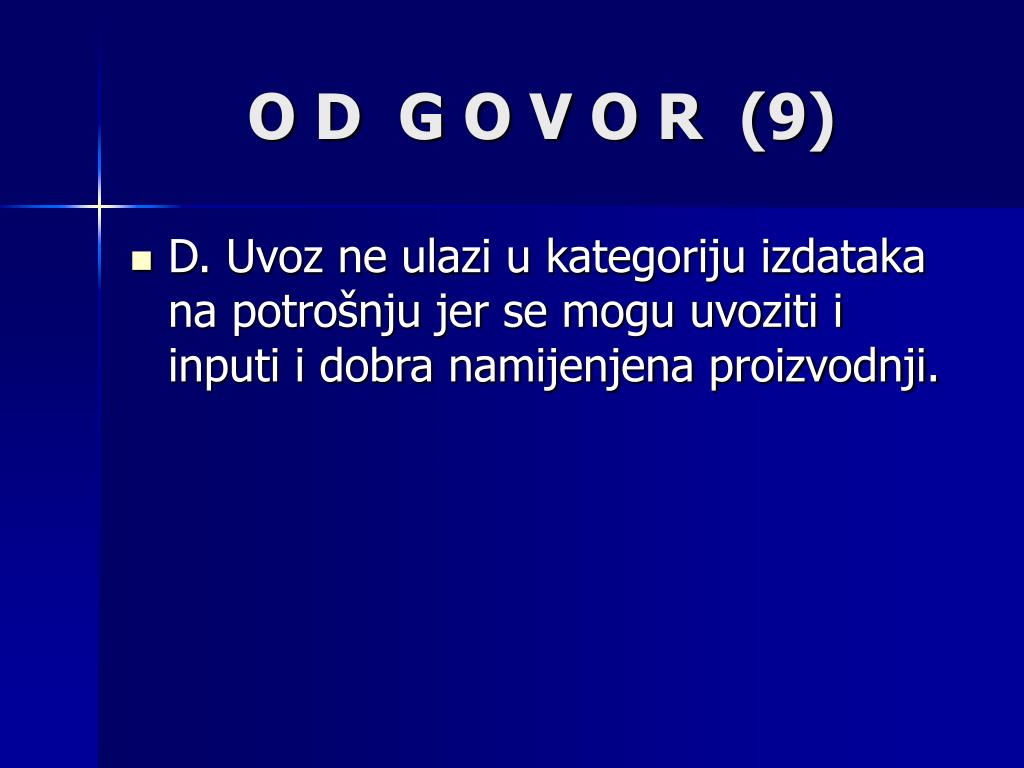 O D G O V O R (9)

D. Uvoz ne ulazi u kategoriju izdataka na potrošnju jer se mogu uvoziti i inputi i dobra namijenjena proizvodnji.